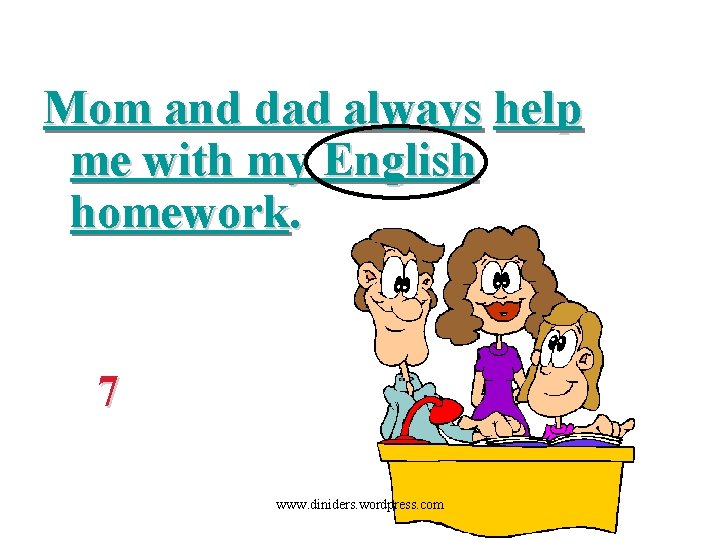 Mom and dad always help me with my English homework.

7

www.diniders.wordpress.com